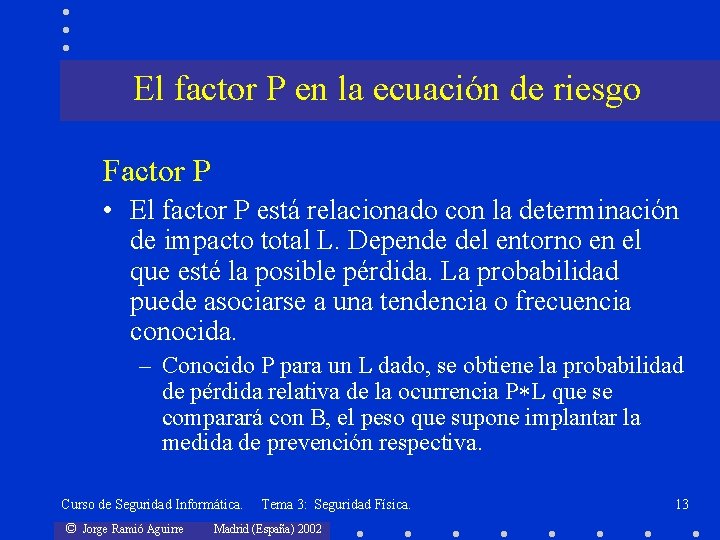 El factor P en la ecuación de riesgo

Factor P

• El factor P está relacionado con la determinación de impacto total L. Depende del entorno en el que esté la posible pérdida. La probabilidad puede asociarse a una tendencia o frecuencia conocida.

– Conocido P para un L dado, se obtiene la probabilidad de pérdida relativa de la ocurrencia P∗L que se comparará con B, el peso que supone implantar la medida de prevención respectiva.

Curso de Seguridad Informática. Tema 3: Seguridad Física. 13

© Jorge Ramió Aguirre Madrid (España) 2002